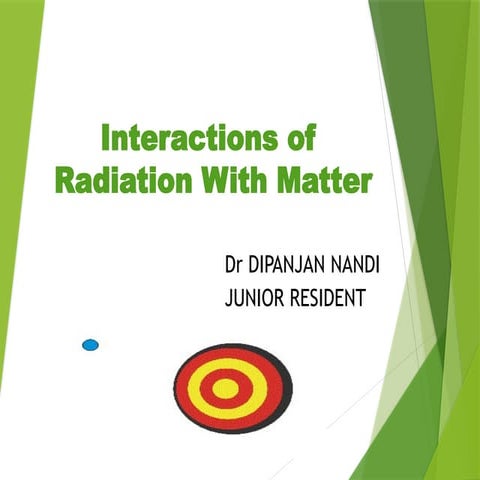 Interactions of Radiation With Matter

Dr DIPANJAN NANDI
JUNIOR RESIDENT